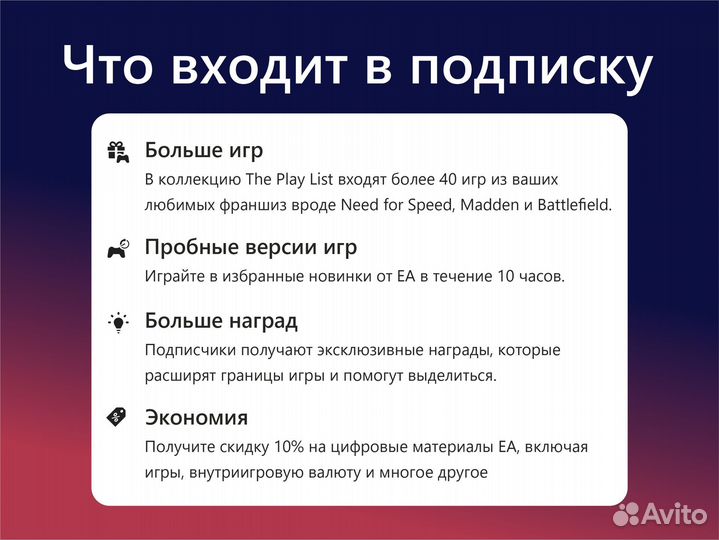 Что входит в подписку

Больше игр
В коллекцию The Play List входят более 40 игр из ваших любимых франшиз вроде Need for Speed, Madden и Battlefield.

Пробные версии игр
Играйте в избранные новинки от EA в течение 10 часов.

Больше наград
Подписчики получают эксклюзивные награды, которые расширят границы игры и помогут выделиться.

Экономия
Получите скидку 10% на цифровые материалы EA, включая игры, внутриигровую валюту и многое другое

Avito